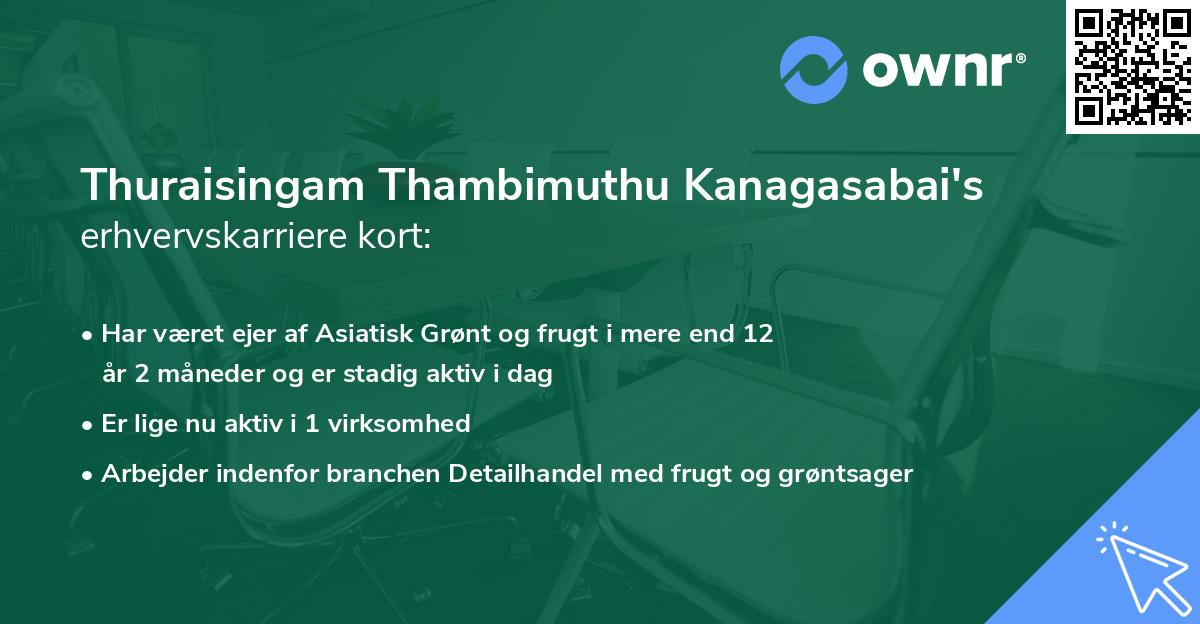 ownr®

Thuraisingam Thambimuthu Kanagasabai's erhvervskarriere kort:

• Har været ejer af Asiatisk Grønt og frugt i mere end 12 år 2 måneder og er stadig aktiv i dag
• Er lige nu aktiv i 1 virksomhed
• Arbejder indenfor branchen Detailhandel med frugt og grøntsager